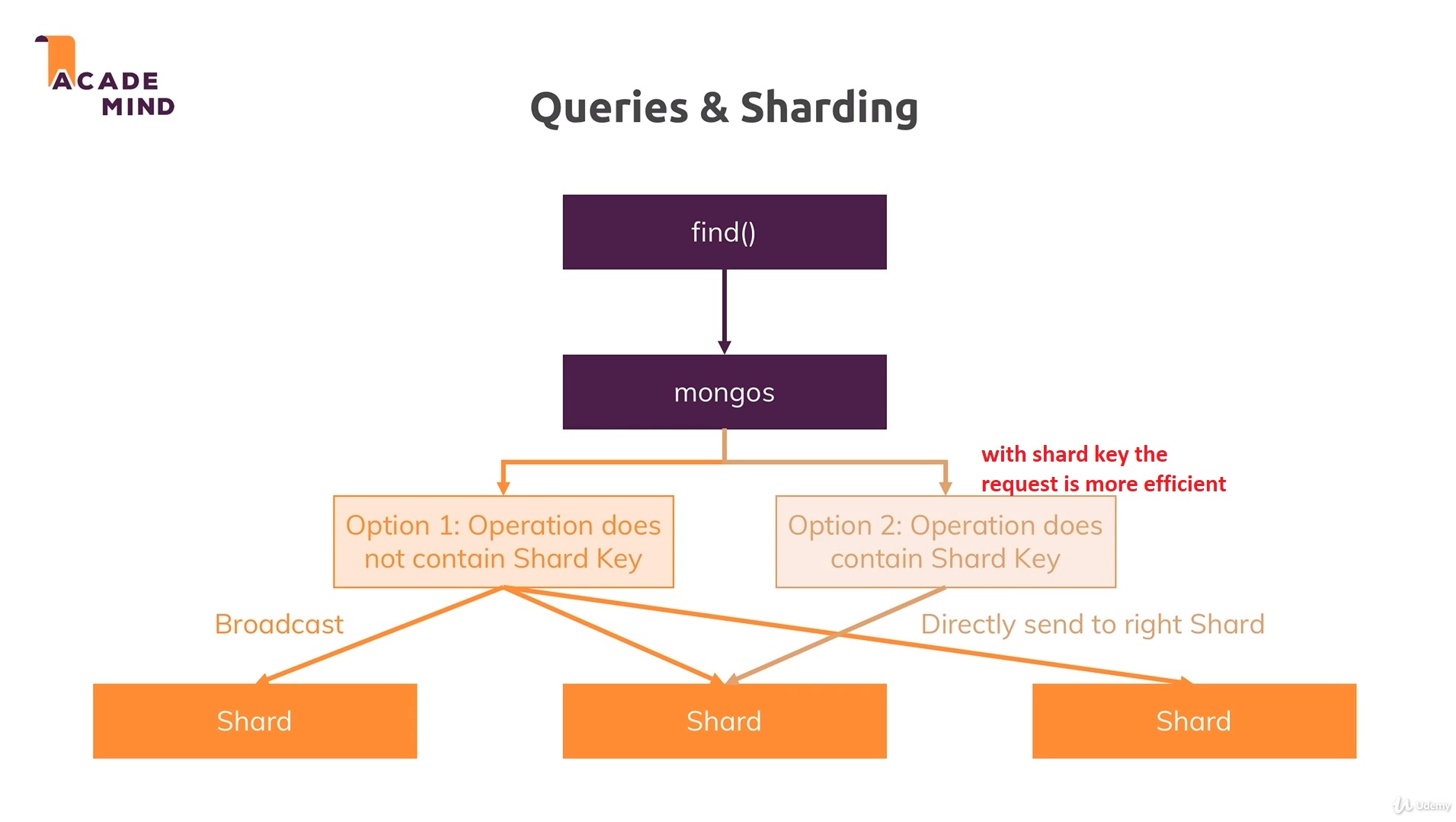 ACADE MIND

Queries & Sharding

find()

mongos

with shard key the request is more efficient

Option 1: Operation does not contain Shard Key

Option 2: Operation does contain Shard Key

Broadcast

Directly send to right Shard

Shard

Shard

Shard

Udemy